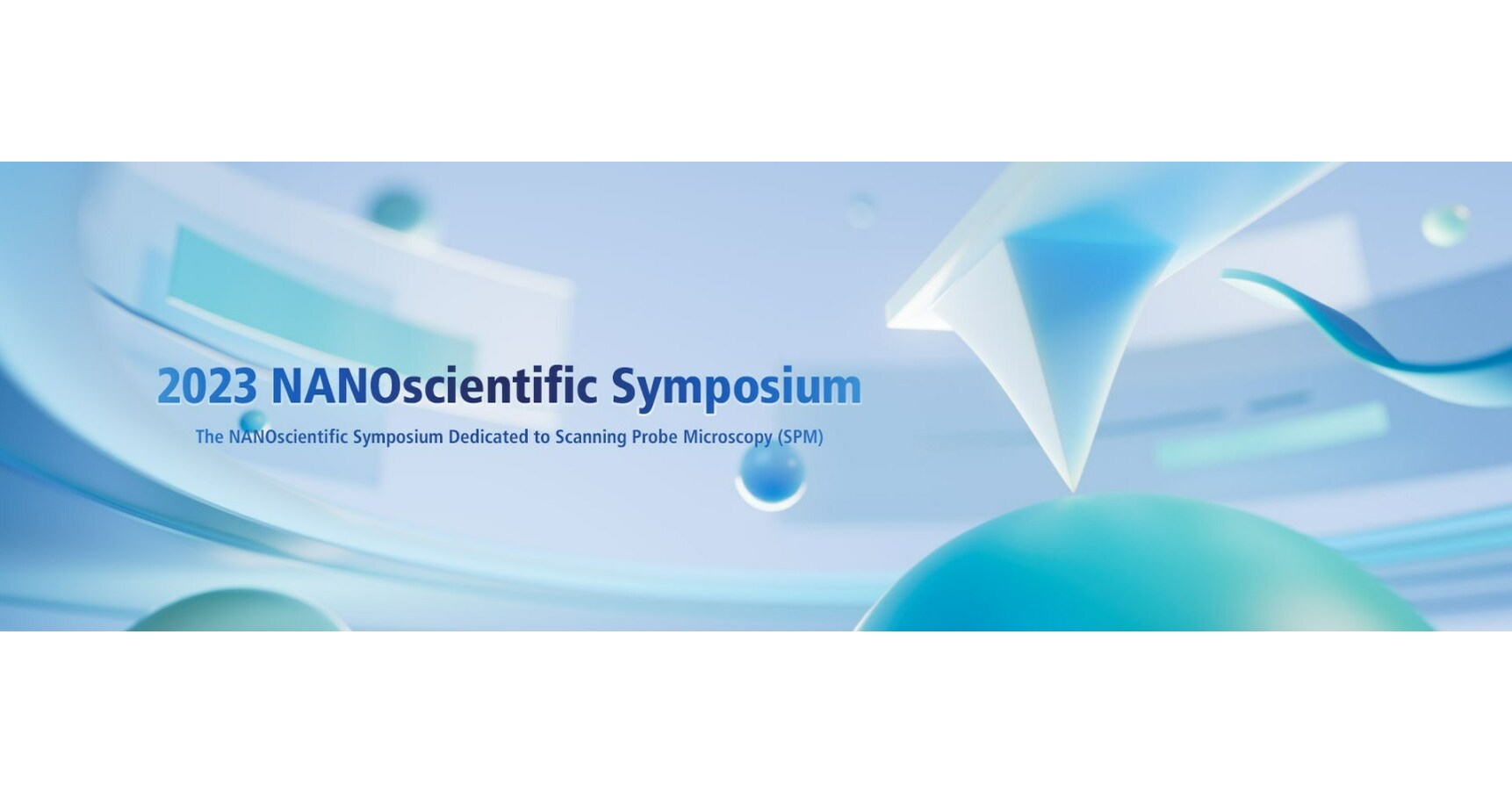 2023 NANOscientific Symposium

The NANOscientific Symposium Dedicated to Scanning Probe Microscopy (SPM)